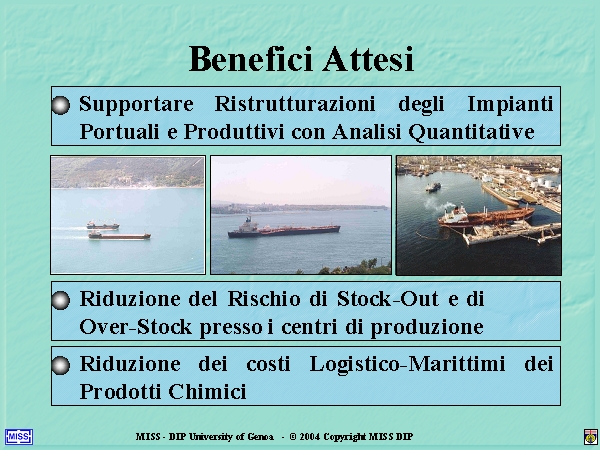 Benefici Attesi

Supportare Ristrutturazioni degli Impianti Portuali e Produttivi con Analisi Quantitative

Riduzione del Rischio di Stock-Out e di Over-Stock presso i centri di produzione

Riduzione dei costi Logistico-Marittimi dei Prodotti Chimici

MISS

MISS - DIP University of Genoa - © 2004 Copyright MISS DIP